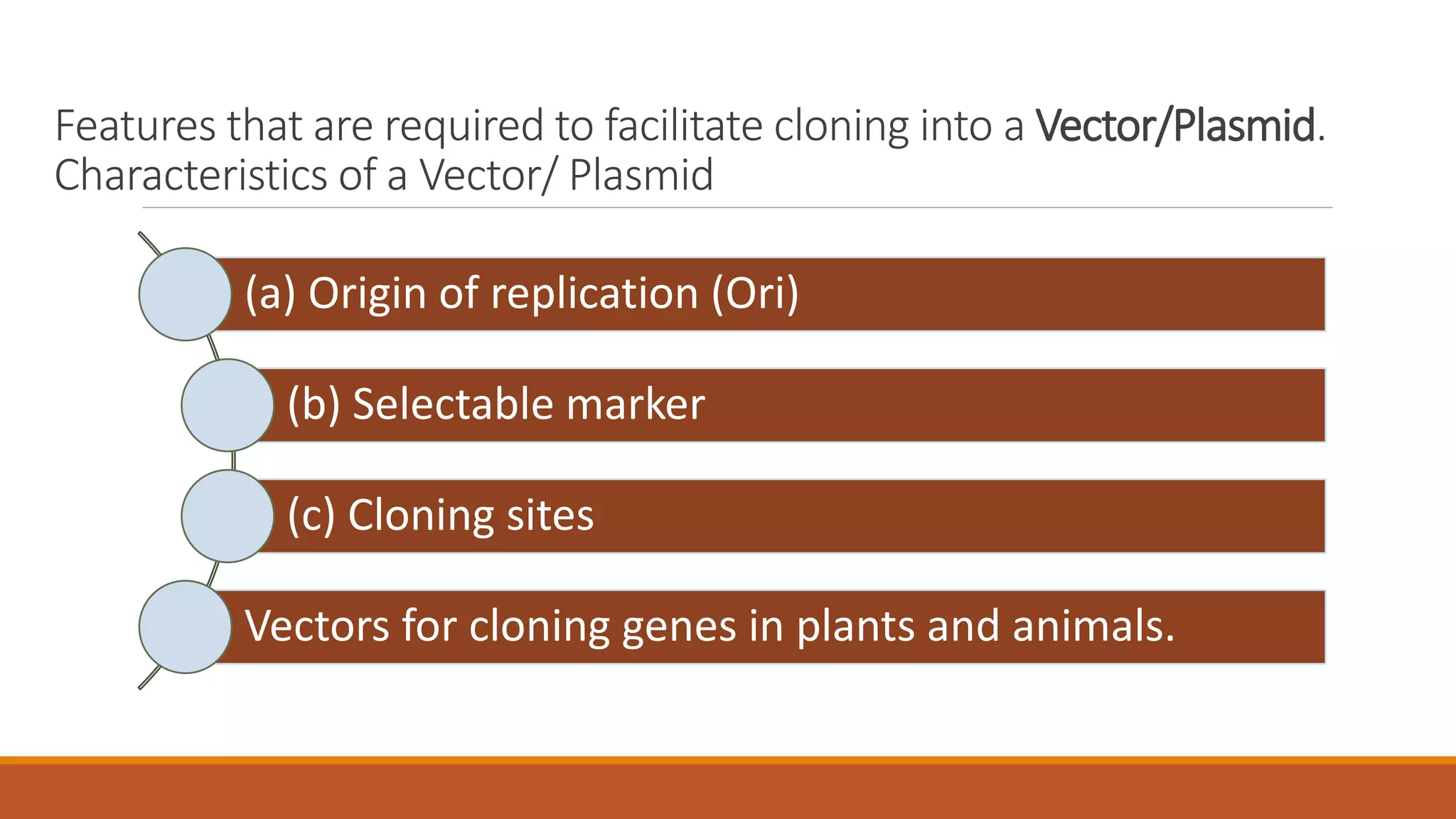 Features that are required to facilitate cloning into a Vector/Plasmid. Characteristics of a Vector/ Plasmid

(a) Origin of replication (Ori)

(b) Selectable marker

(c) Cloning sites

Vectors for cloning genes in plants and animals.